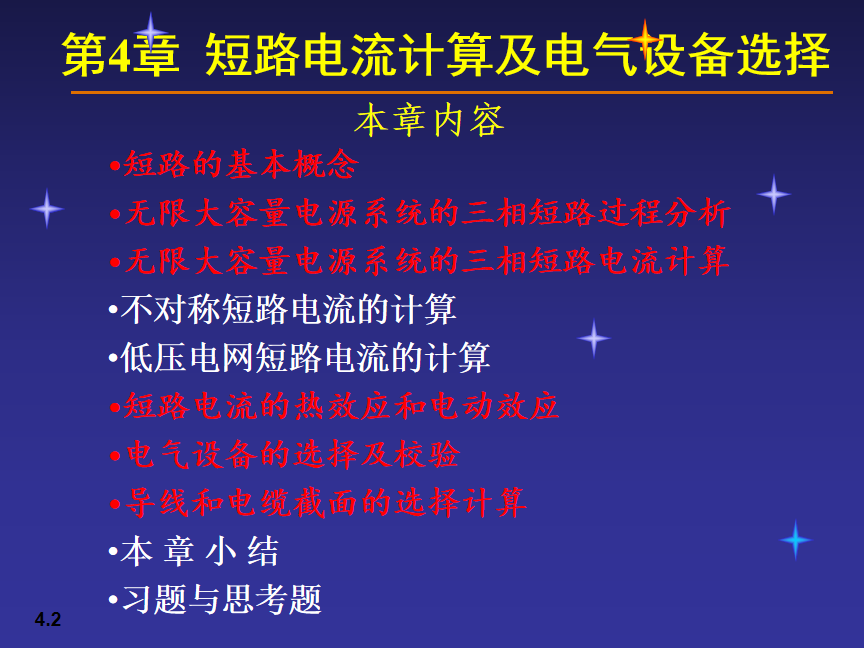 第4章 短路电流计算及电气设备选择

本章内容

•短路的基本概念
•无限大容量电源系统的三相短路过程分析
•无限大容量电源系统的三相短路电流计算
•不对称短路电流的计算
•低压电网短路电流的计算
•短路电流的热效应和电动效应
•电气设备的选择及校验
•导线和电缆截面的选择计算
•本 章 小 结
•习题与思考题

4.2